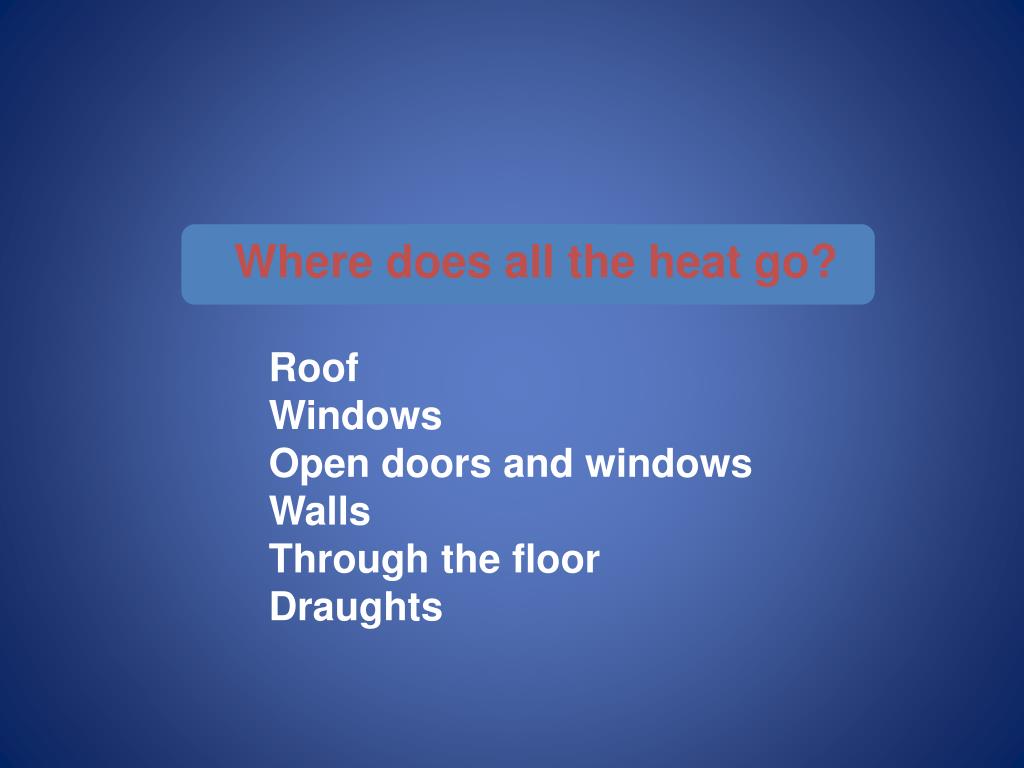 Where does all the heat go?

Roof
Windows
Open doors and windows
Walls
Through the floor
Draughts